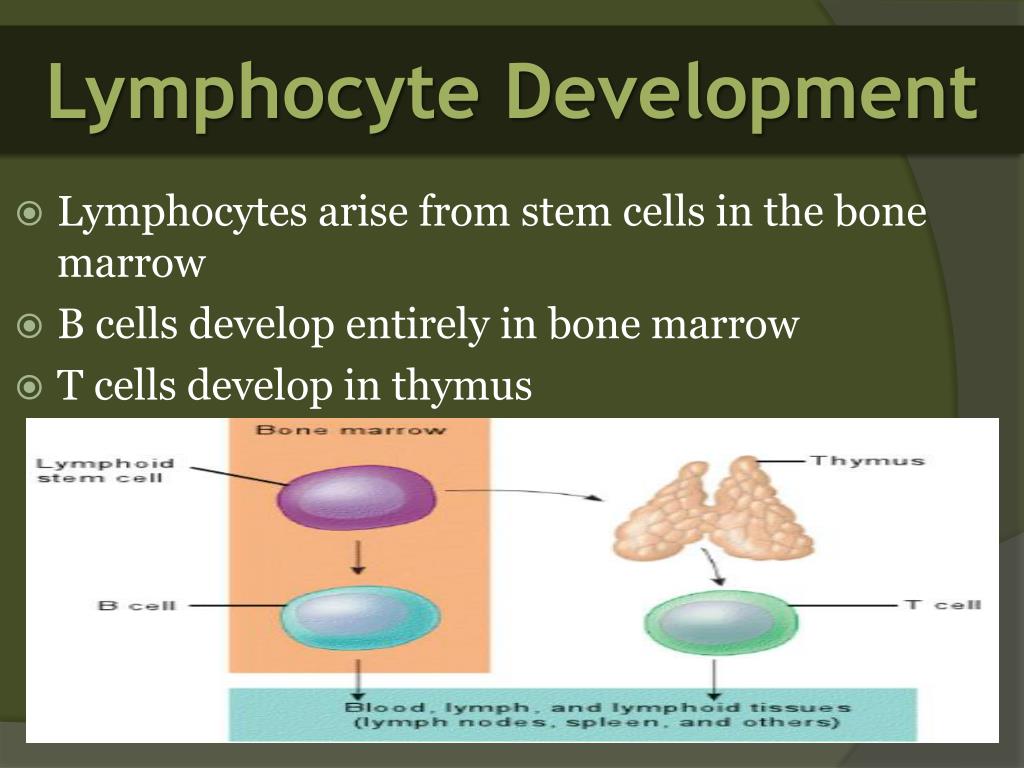 Lymphocyte Development

Lymphocytes arise from stem cells in the bone marrow

B cells develop entirely in bone marrow

T cells develop in thymus

Bone marrow

Lymphoid stem cell

Thymus

B cell

T cell

Blood, lymph, and lymphoid tissues (lymph nodes, spleen, and others)